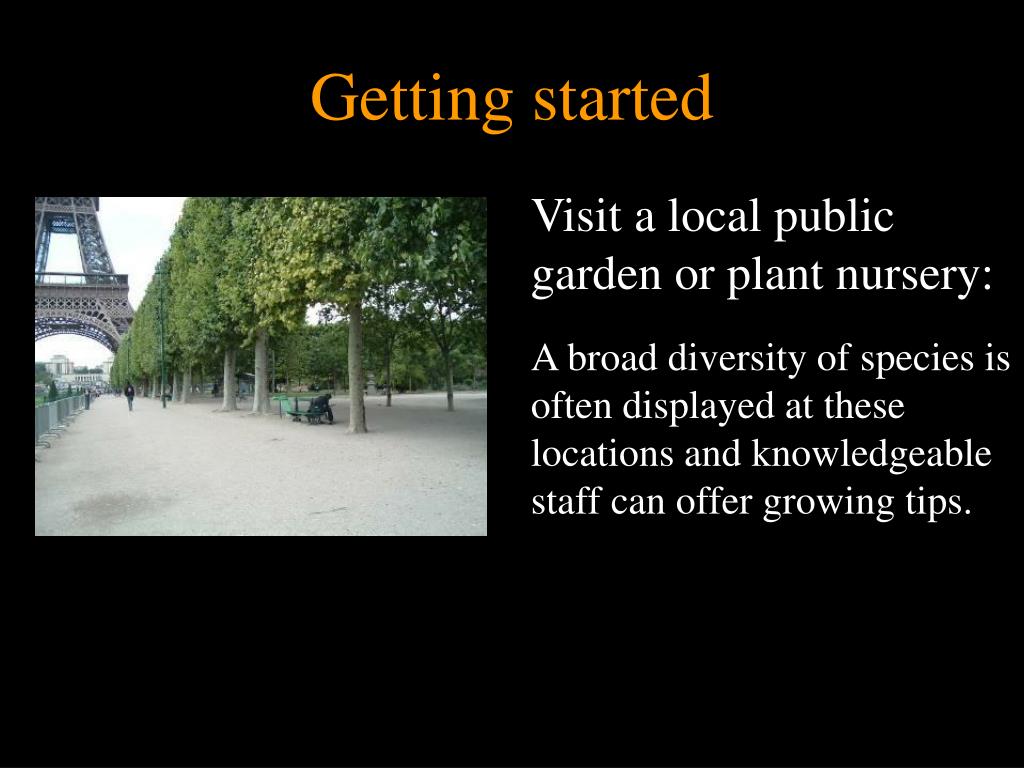 Getting started

Visit a local public garden or plant nursery:

A broad diversity of species is often displayed at these locations and knowledgeable staff can offer growing tips.